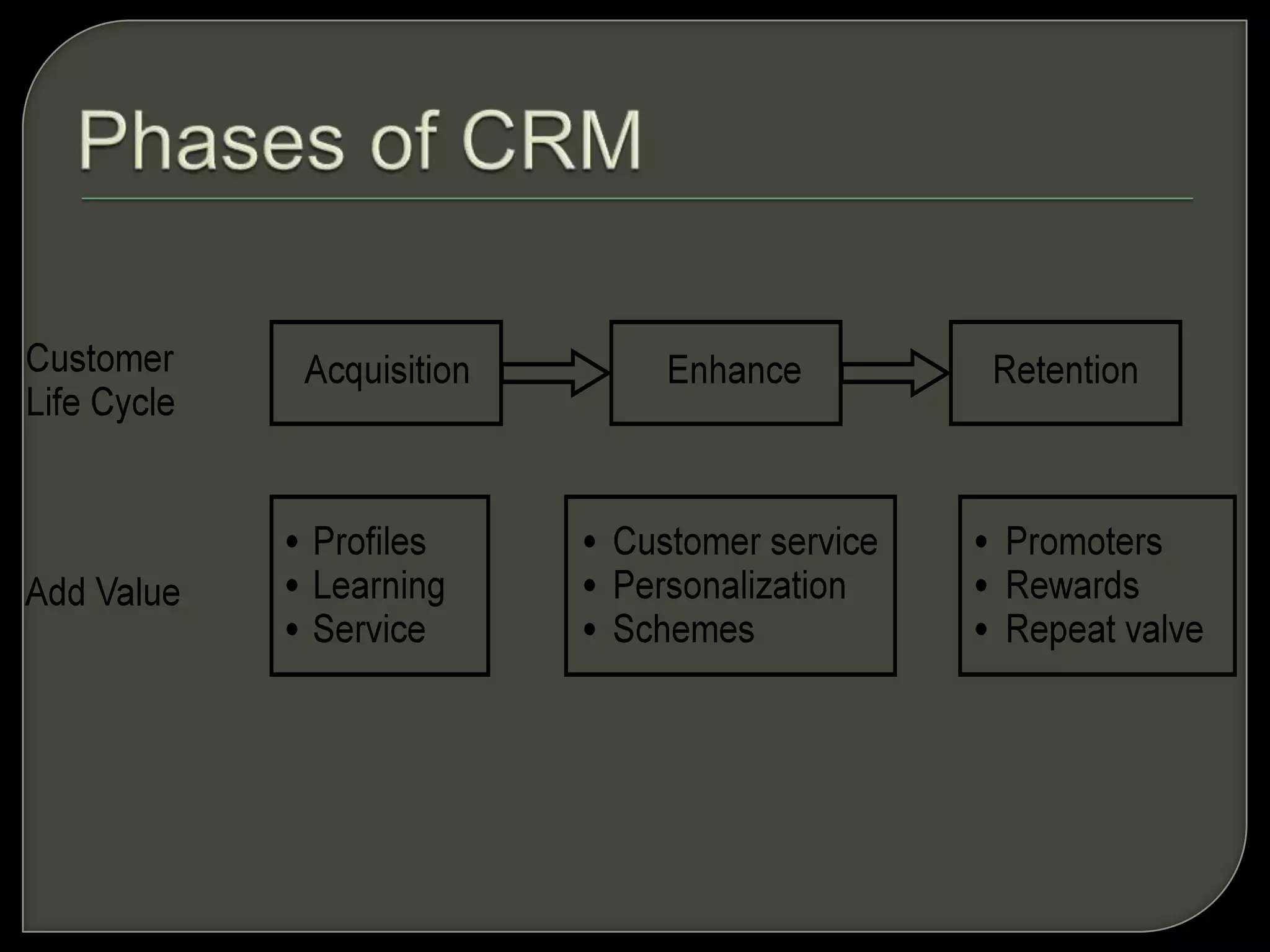 Phases of CRM

Customer Life Cycle

Acquisition

Enhance

Retention

Add Value

• Profiles
• Learning
• Service

• Customer service
• Personalization
• Schemes

• Promoters
• Rewards
• Repeat valve